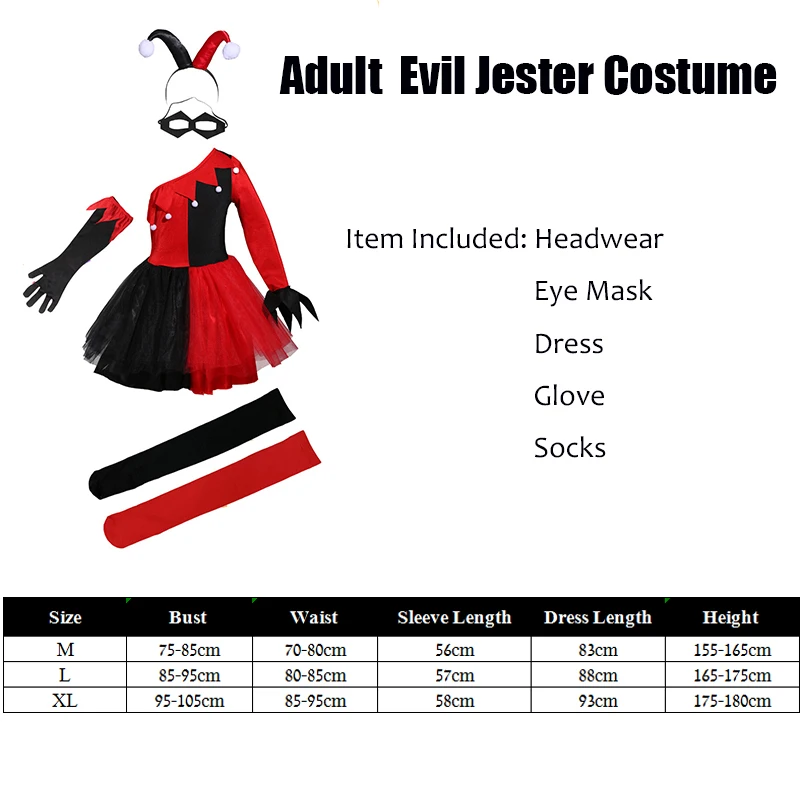 Adult Evil Jester Costume

Item Included: Headwear
Eye Mask
Dress
Glove
Socks

| Size | Bust | Waist | Sleeve Length | Dress Length | Height |
|---|---|---|---|---|---|
| M | 75-85cm | 70-80cm | 56cm | 83cm | 155-165cm |
| L | 85-95cm | 80-85cm | 57cm | 88cm | 165-175cm |
| XL | 95-105cm | 85-95cm | 58cm | 93cm | 175-180cm |